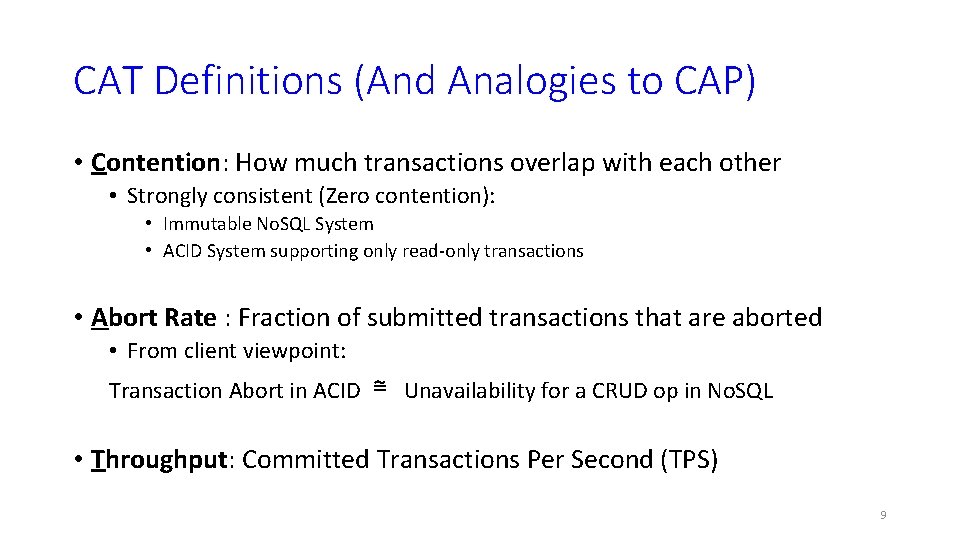 CAT Definitions (And Analogies to CAP)

• Contention: How much transactions overlap with each other

• Strongly consistent (Zero contention):

• Immutable NoSQL System

• ACID System supporting only read-only transactions

• Abort Rate : Fraction of submitted transactions that are aborted

• From client viewpoint:

Transaction Abort in ACID $\cong$ Unavailability for a CRUD op in NoSQL

• Throughput: Committed Transactions Per Second (TPS)

9